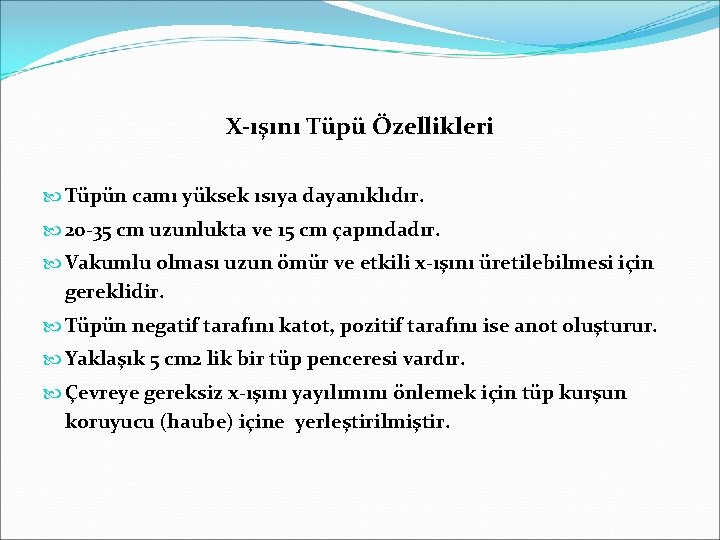 X-ışını Tüpü Özellikleri

Tüpün camı yüksek ısıya dayanıklıdır.

20-35 cm uzunlukta ve 15 cm çapındadır.

Vakumlu olması uzun ömür ve etkili x-ışını üretilebilmesi için gereklidir.

Tüpün negatif tarafını katot, pozitif tarafını ise anot oluşturur.

Yaklaşık 5 cm2 lik bir tüp penceresi vardır.

Çevreye gereksiz x-ışını yayılımını önlemek için tüp kurşun koruyucu (haube) içine yerleştirilmiştir.